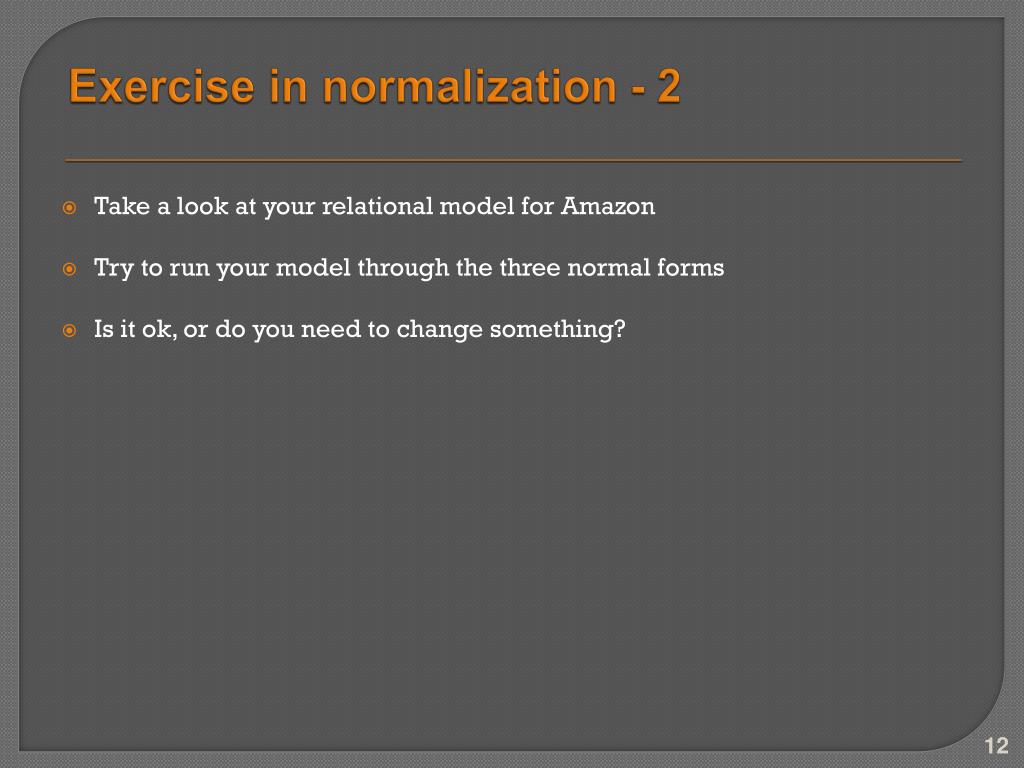 Exercise in normalization - 2

Take a look at your relational model for Amazon

Try to run your model through the three normal forms

Is it ok, or do you need to change something?

12